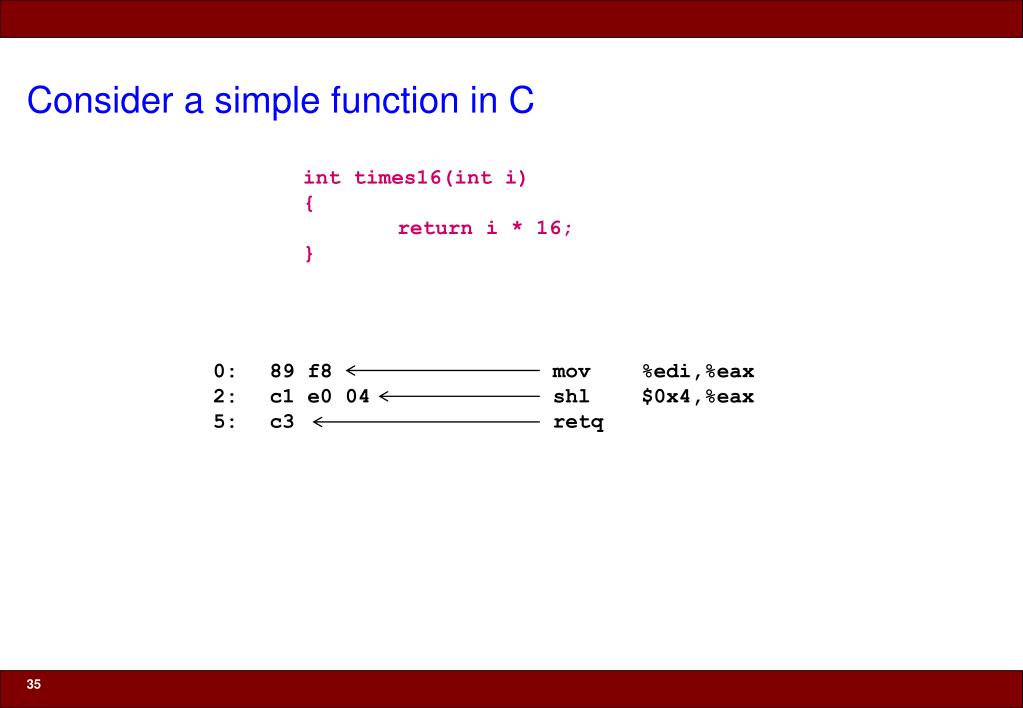 Consider a simple function in C

int times16(int i)
{
return i * 16;
}

0: 89 f8 mov %edi,%eax
2: c1 e0 04 shl $0x4,%eax
5: c3 retq

35